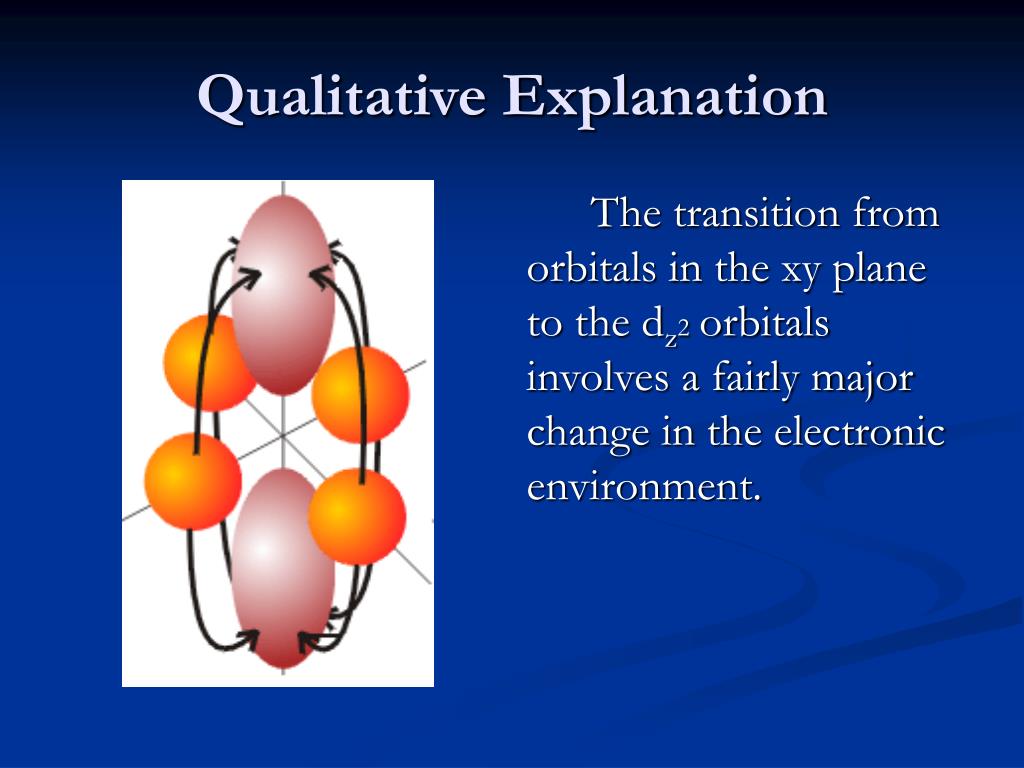 Qualitative Explanation

The transition from orbitals in the xy plane to the $d_{z^2}$ orbitals involves a fairly major change in the electronic environment.